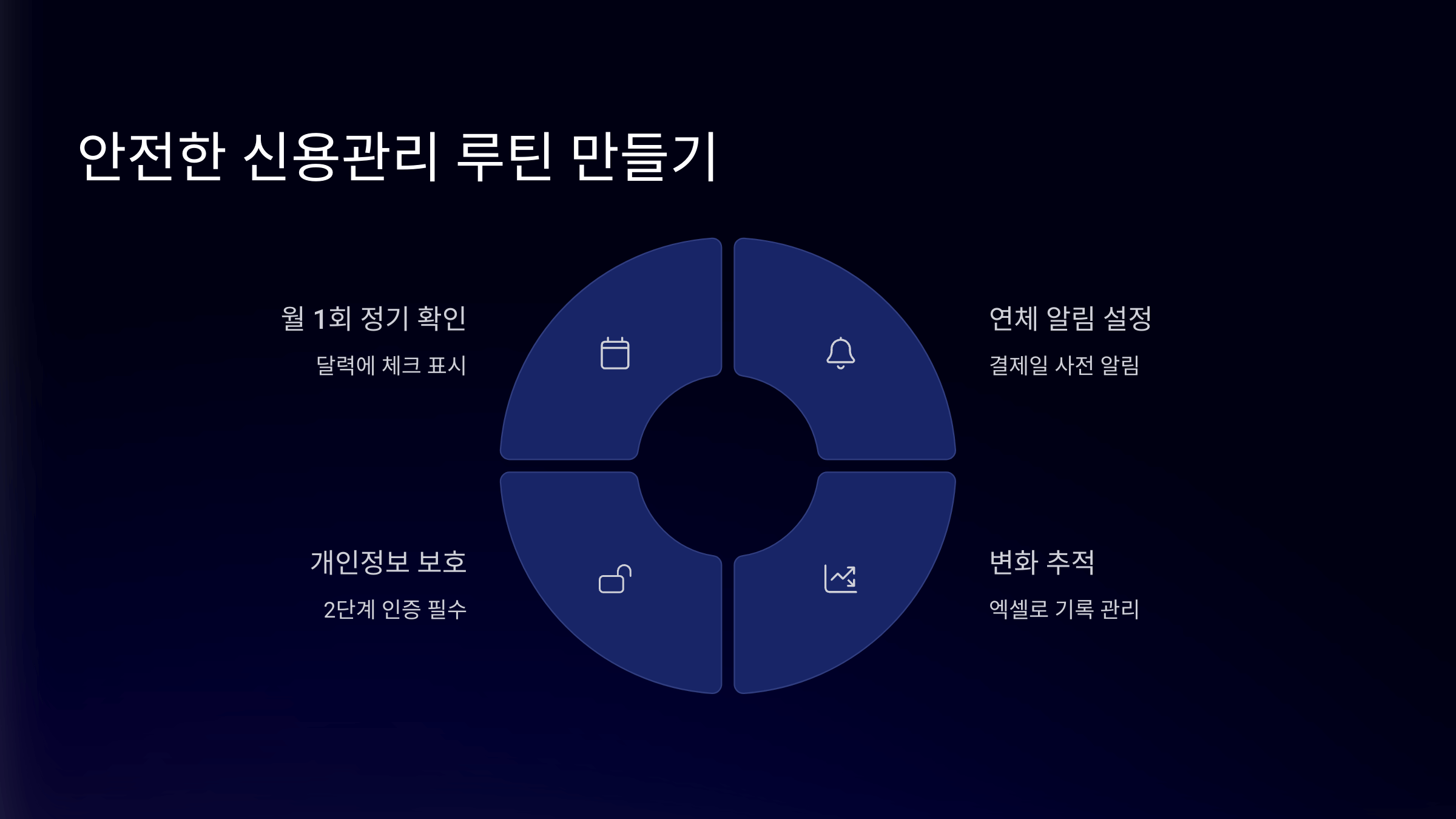 안전한 신용관리 루틴 만들기

월 1회 정기 확인

달력에 체크 표시

연체 알림 설정

결제일 사전 알림

개인정보 보호

2단계 인증 필수

변화 추적

엑셀로 기록 관리